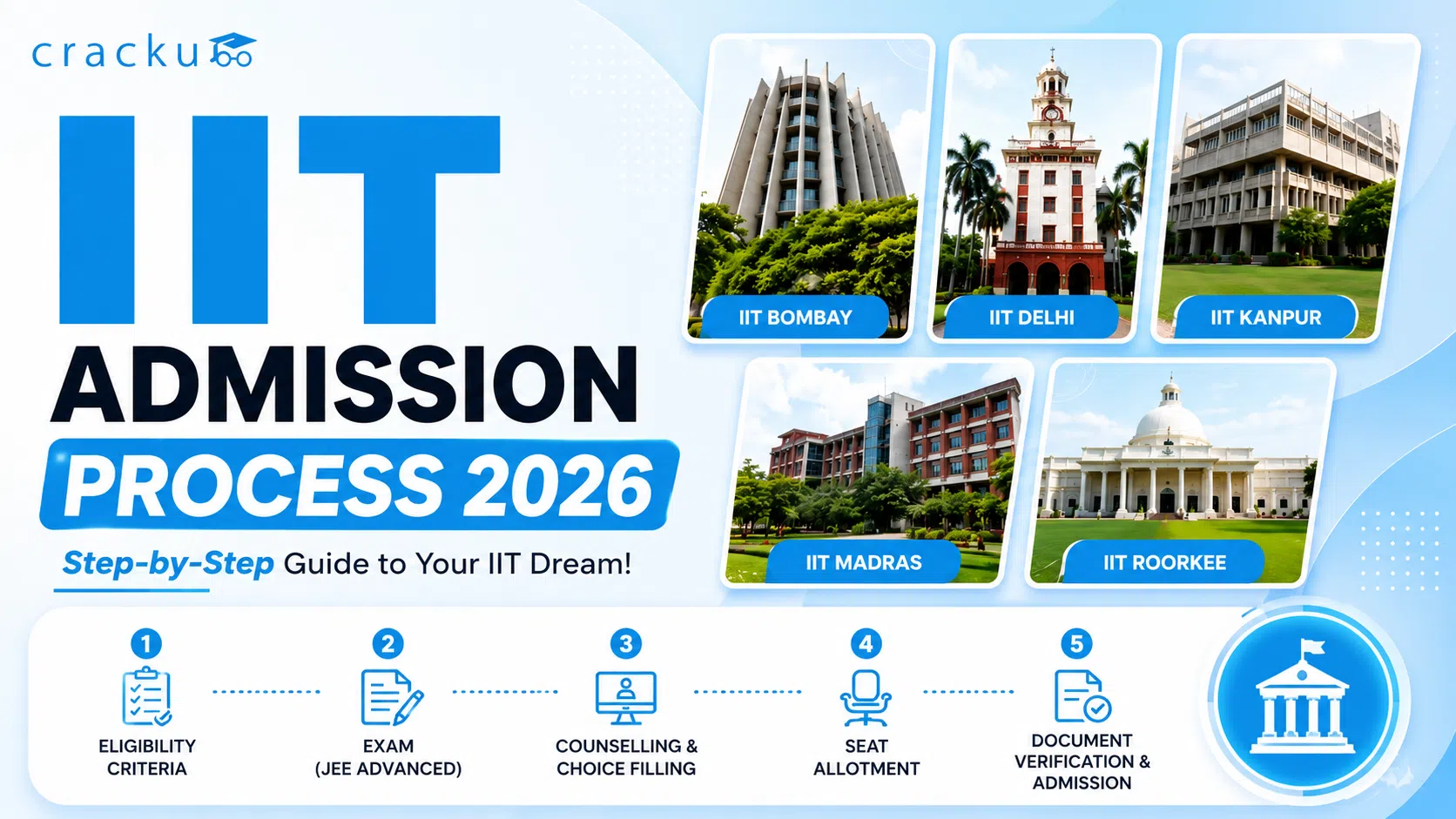 cracku

IIT
ADMISSION
PROCESS 2026

Step-by-Step Guide to Your IIT Dream!

IIT BOMBAY
IIT DELHI
IIT KANPUR
IIT MADRAS
IIT ROORKEE

1
ELIGIBILITY CRITERIA

2
EXAM (JEE ADVANCED)

3
COUNSELLING & CHOICE FILLING

4
SEAT ALLOTMENT

5
DOCUMENT VERIFICATION & ADMISSION